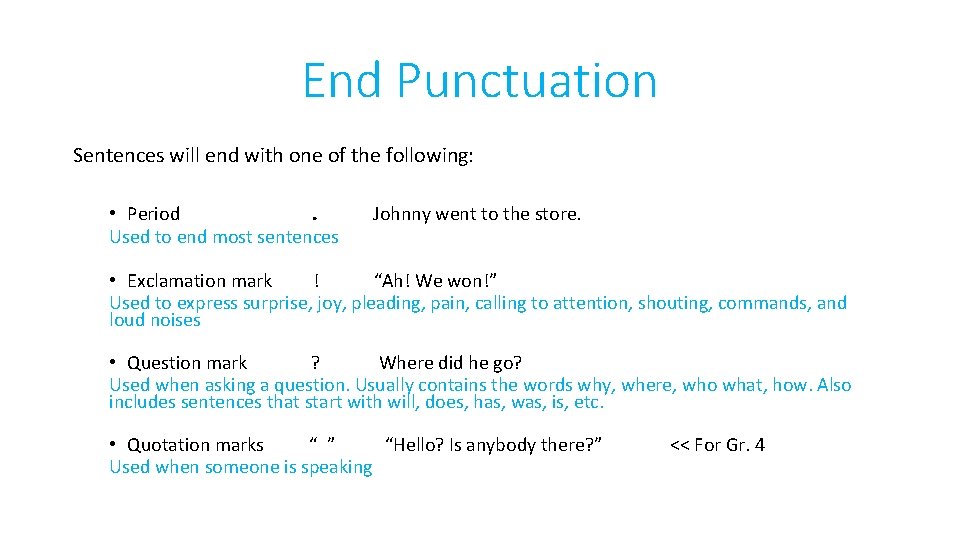 End Punctuation

Sentences will end with one of the following:

• Period . Johnny went to the store.
Used to end most sentences

• Exclamation mark ! “Ah! We won!”
Used to express surprise, joy, pleading, pain, calling to attention, shouting, commands, and loud noises

• Question mark ? Where did he go?
Used when asking a question. Usually contains the words why, where, who what, how. Also includes sentences that start with will, does, has, was, is, etc.

• Quotation marks “ ” “Hello? Is anybody there?” << For Gr. 4
Used when someone is speaking